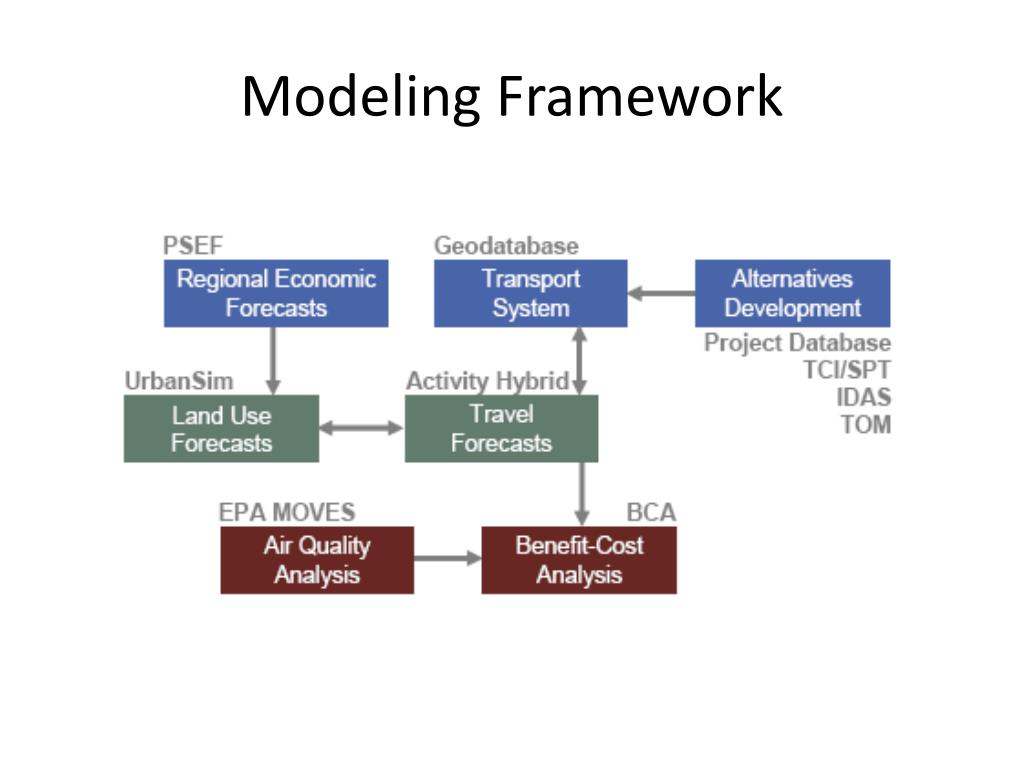 Modeling Framework

PSEF
Regional Economic Forecasts

Geodatabase
Transport System

Alternatives Development

Project Database
TCI/SPT
IDAS
TOM

UrbanSim
Land Use Forecasts

Activity Hybrid
Travel Forecasts

EPA MOVES
Air Quality Analysis

BCA
Benefit-Cost Analysis